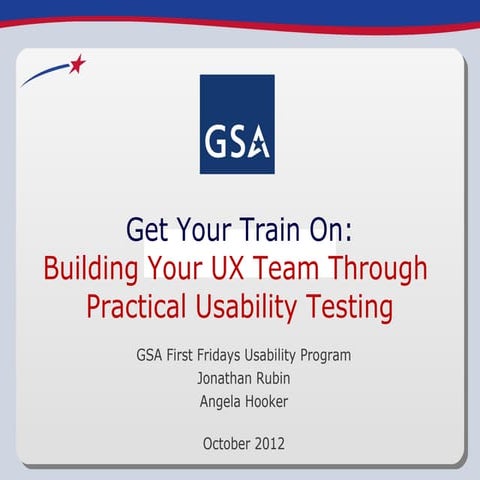 GSA

Get Your Train On:
Building Your UX Team Through Practical Usability Testing

GSA First Fridays Usability Program
Jonathan Rubin
Angela Hooker

October 2012